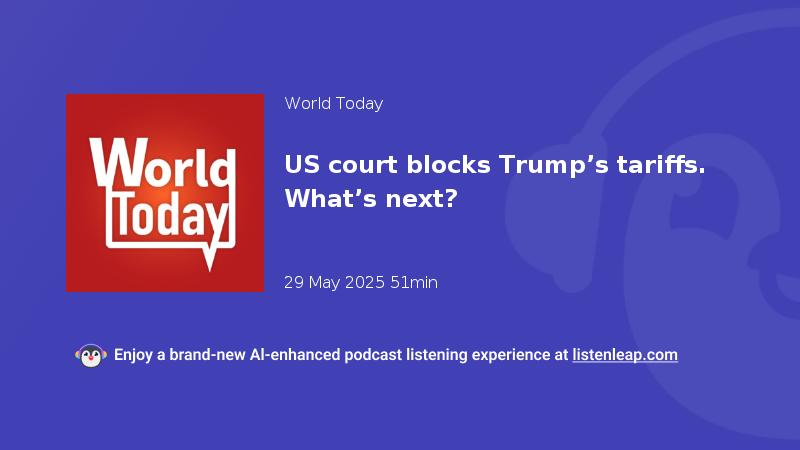 World Today

World Today

US court blocks Trump’s tariffs. What’s next?

29 May 2025 51min

Enjoy a brand-new AI-enhanced podcast listening experience at listenleap.com